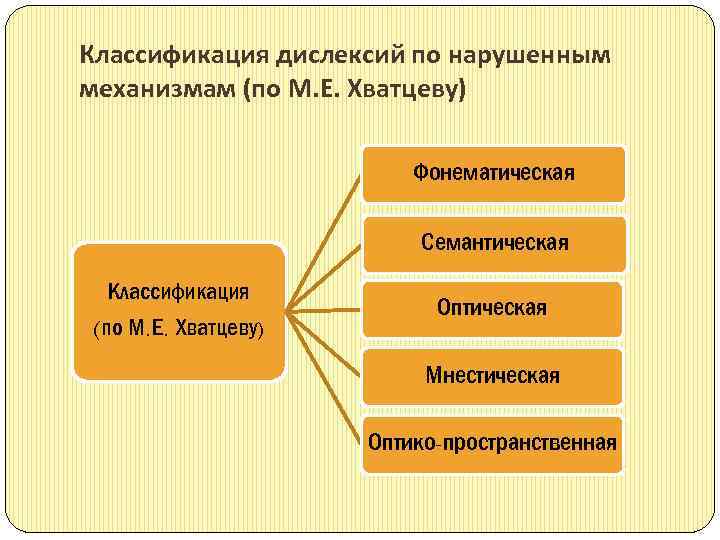 Классификация дислексий по нарушенным механизмам (по М.Е. Хватцеву)

Классификация (по М.Е. Хватцеву)

Фонематическая

Семантическая

Оптическая

Мнестическая

Оптико-пространственная